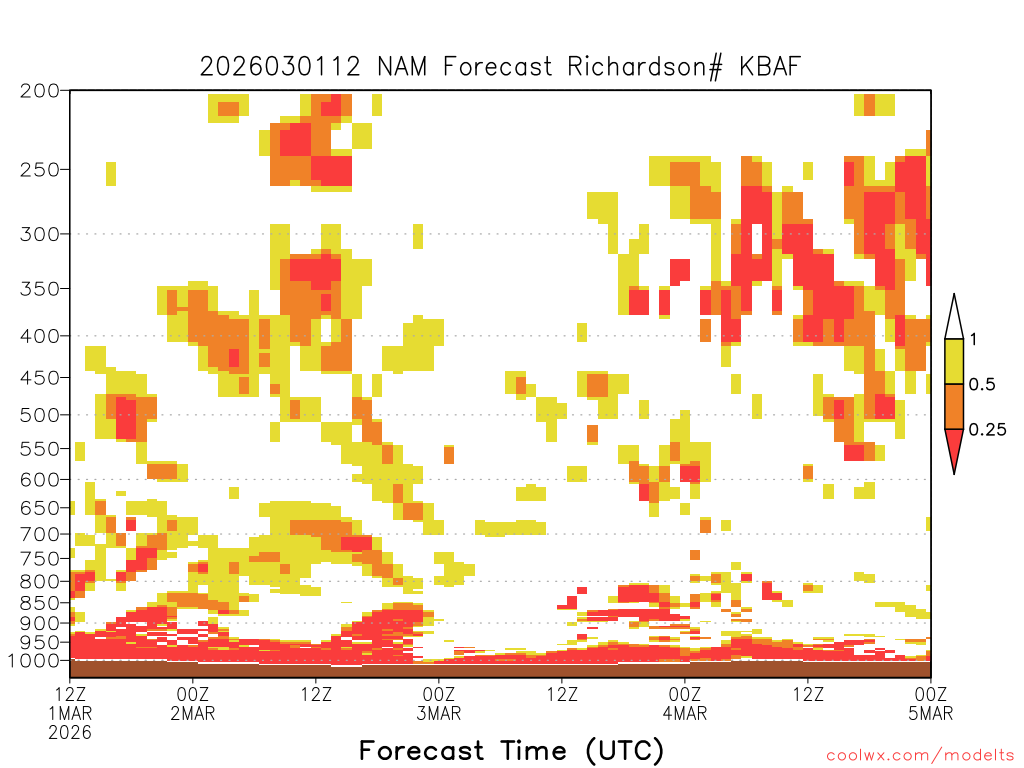 2026030112 NAM Forecast Richardson# KBAF

200
250
300
350
400
450
500
550
600
650
700
750
800
850
900
950
1000

1
0.5
0.25

12Z
1MAR
2026
00Z
2MAR
12Z
00Z
3MAR
12Z
00Z
4MAR
12Z
00Z
5MAR

Forecast Time (UTC)

coolwx.com/modelts